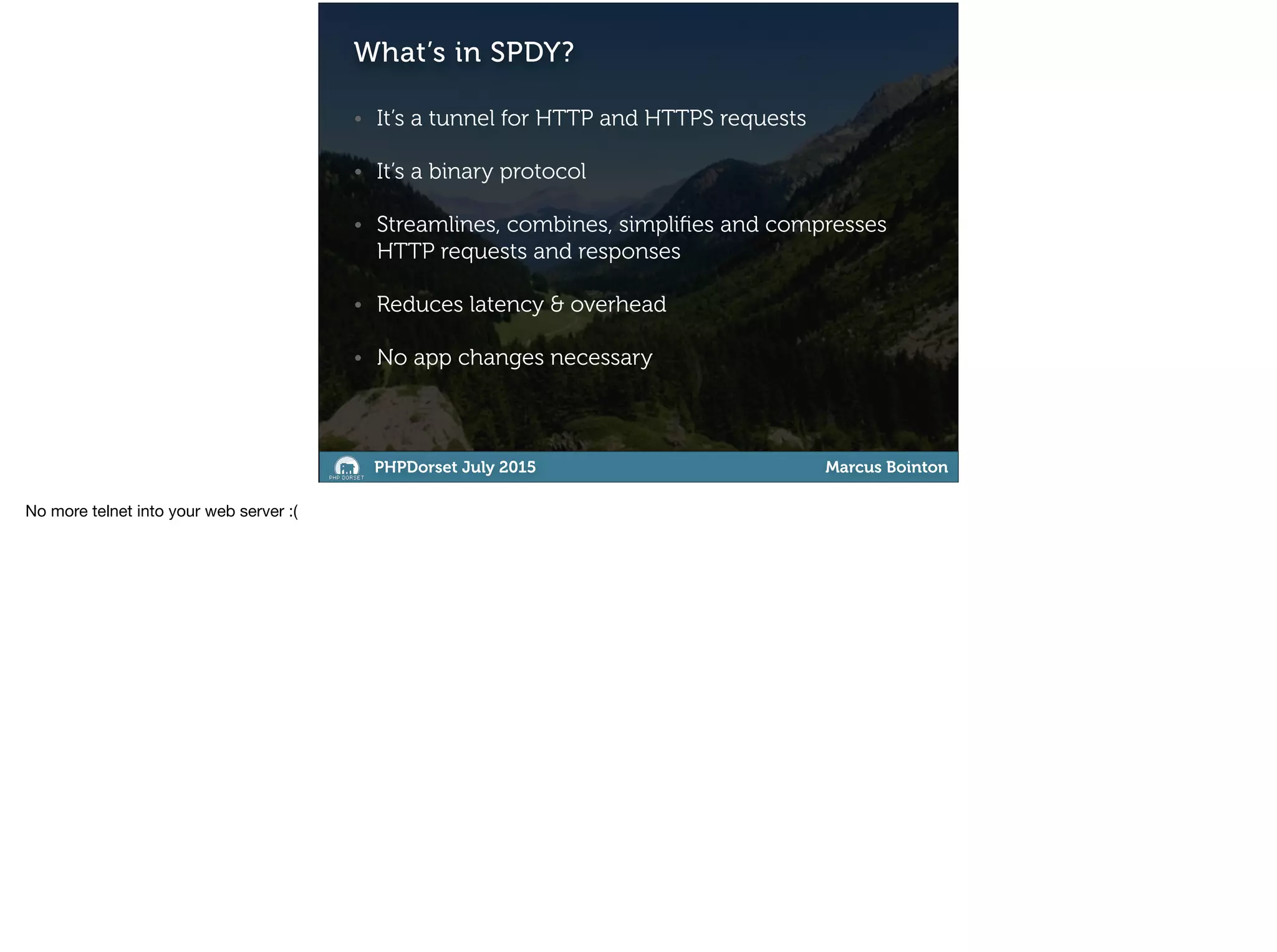 What's in SPDY?

• It's a tunnel for HTTP and HTTPS requests

• It's a binary protocol

• Streamlines, combines, simplifies and compresses HTTP requests and responses

• Reduces latency & overhead

• No app changes necessary

PHP DORSET PHPDorset July 2015 Marcus Bointon

No more telnet into your web server :(